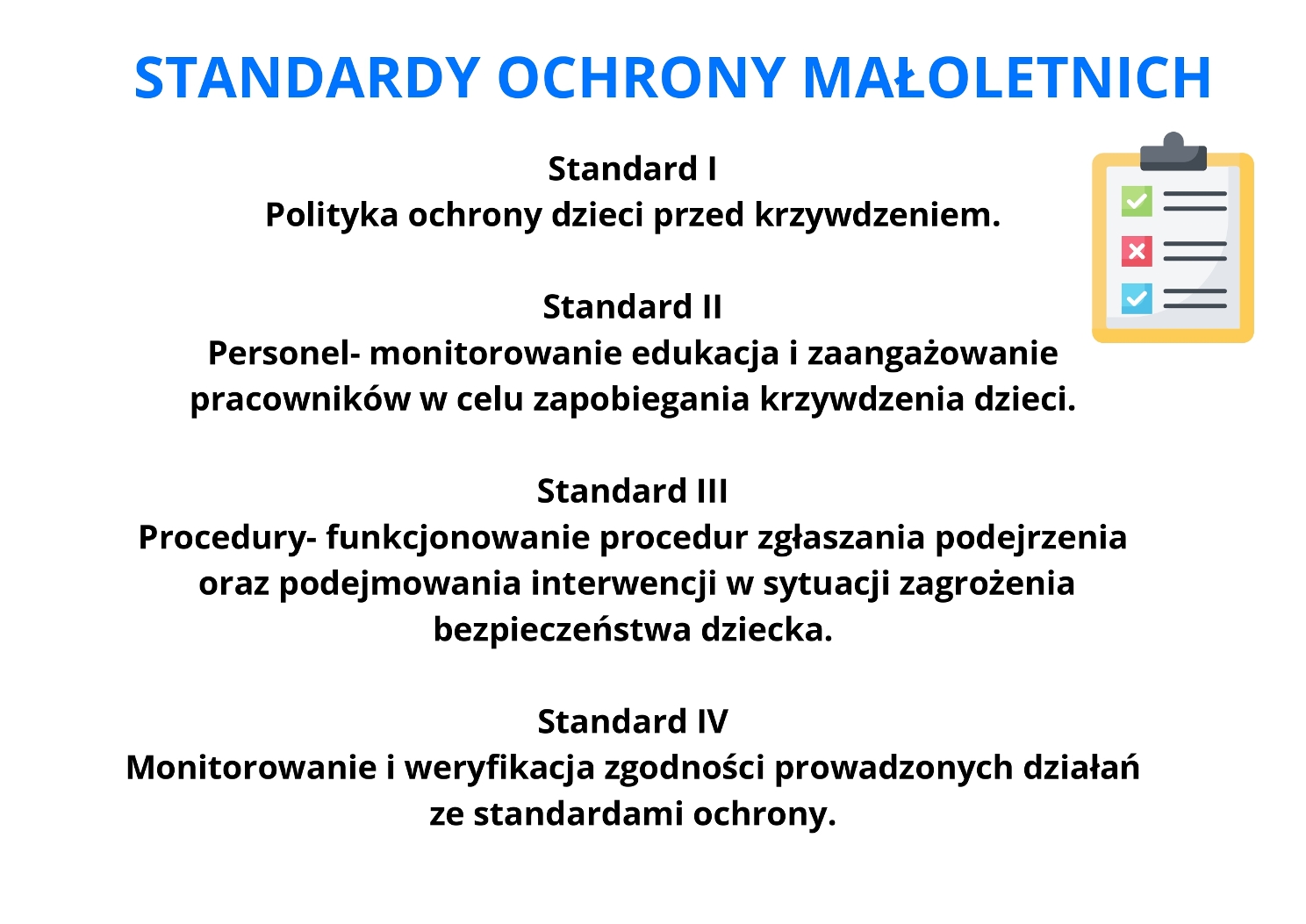 STANDARDY OCHRONY MAŁOLETNICH

Standard I
Polityka ochrony dzieci przed krzywdzeniem.

Standard II
Personel- monitorowanie edukacja i zaangażowanie pracowników w celu zapobiegania krzywdzenia dzieci.

Standard III
Procedury- funkcjonowanie procedur zgłaszania podejrzenia oraz podejmowania interwencji w sytuacji zagrożenia bezpieczeństwa dziecka.

Standard IV
Monitorowanie i weryfikacja zgodności prowadzonych działań ze standardami ochrony.